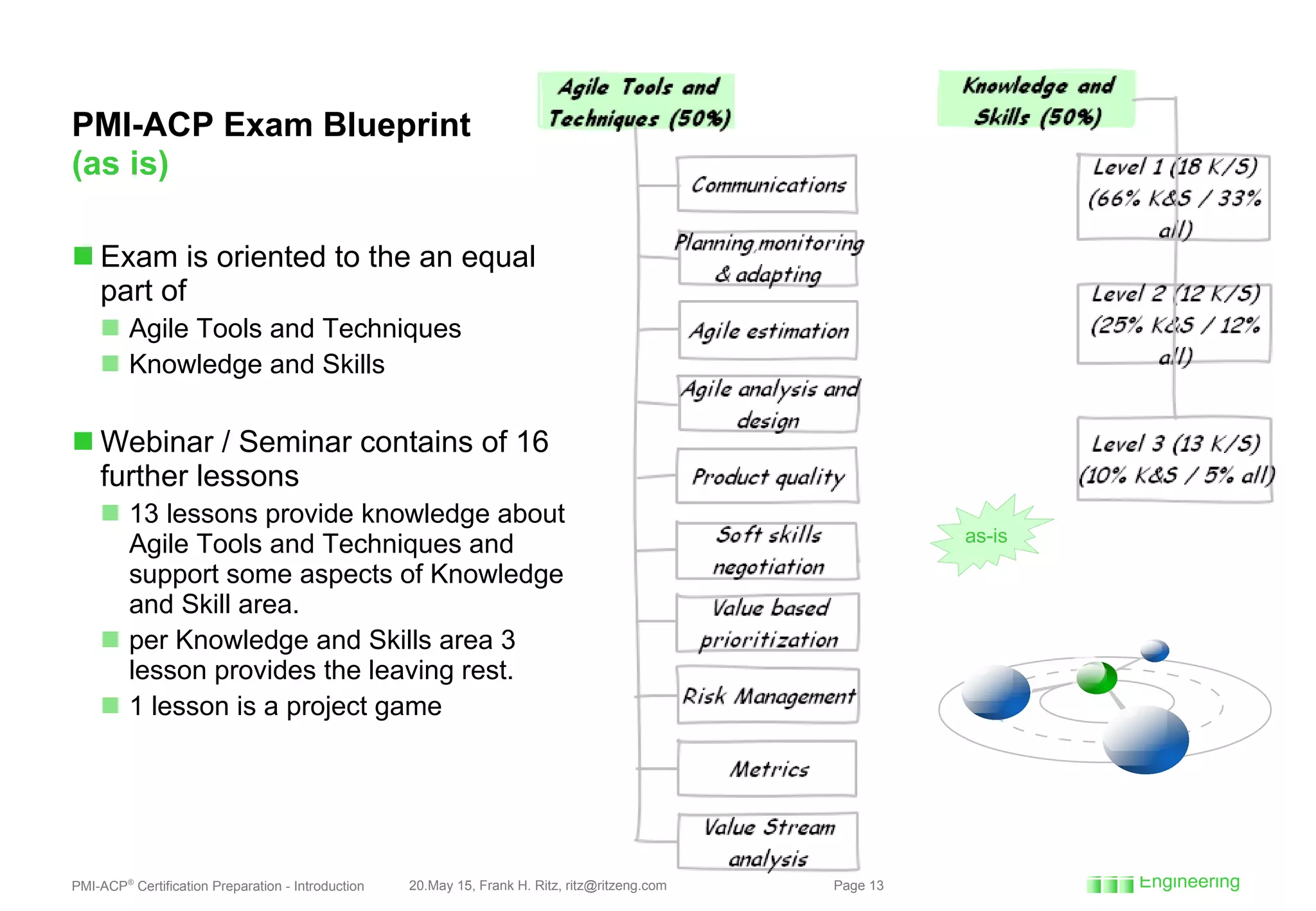 PMI-ACP Exam Blueprint
(as is)

Exam is oriented to the an equal part of
Agile Tools and Techniques
Knowledge and Skills

Webinar / Seminar contains of 16 further lessons
13 lessons provide knowledge about Agile Tools and Techniques and support some aspects of Knowledge and Skill area.
per Knowledge and Skills area 3 lesson provides the leaving rest.
1 lesson is a project game

Agile Tools and Techniques (50%)

Communications
Planning,monitoring & adapting
Agile estimation
Agile analysis and design
Product quality
Soft skills negotiation
Value based prioritization
Risk Management
Metrics
Value Stream analysis

Knowledge and Skills (50%)

Level 1 (18 K/S) (66% K&S / 33% all)
Level 2 (12 K/S) (25% K&S / 12% all)
Level 3 (13 K/S) (10% K&S / 5% all)

as-is

PMI-ACP® Certification Preparation - Introduction 20.May 15, Frank H. Ritz, ritz@ritzeng.com Page 13 Engineering